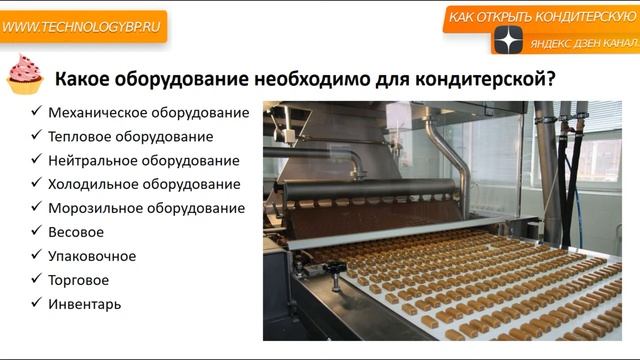 WWW.TECHNOLOGYBP.RU

КАК ОТКРЫТЬ КОНДИТЕРСКУЮ
ЯНДЕКС ДЗЕН КАНАЛ

Какое оборудование необходимо для кондитерской?

✓ Механическое оборудование
✓ Тепловое оборудование
✓ Нейтральное оборудование
✓ Холодильное оборудование
✓ Морозильное оборудование
✓ Весовое
✓ Упаковочное
✓ Торговое
✓ Инвентарь